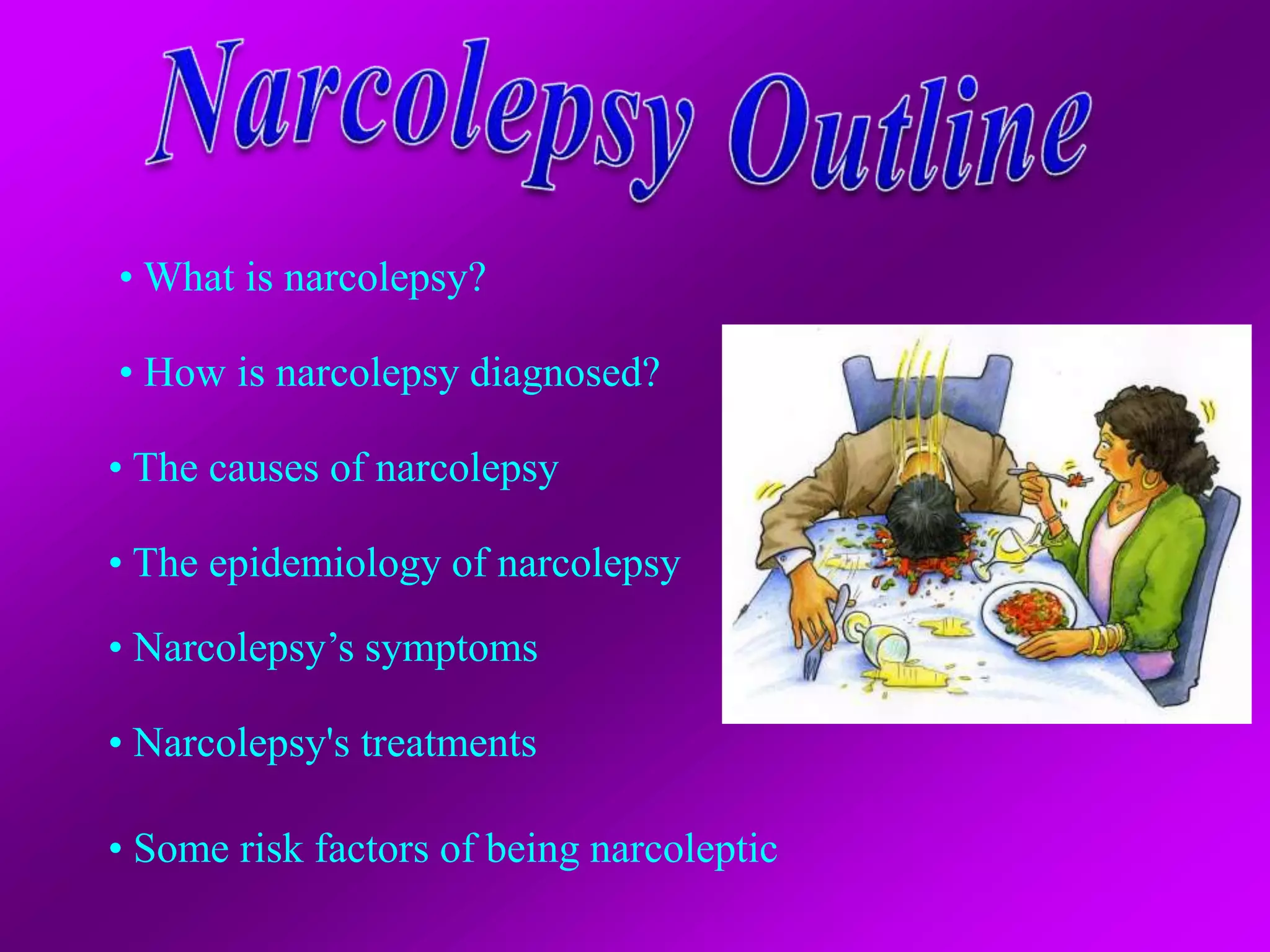 Narcolepsy Outline

• What is narcolepsy?

• How is narcolepsy diagnosed?

• The causes of narcolepsy

• The epidemiology of narcolepsy

• Narcolepsy’s symptoms

• Narcolepsy's treatments

• Some risk factors of being narcoleptic